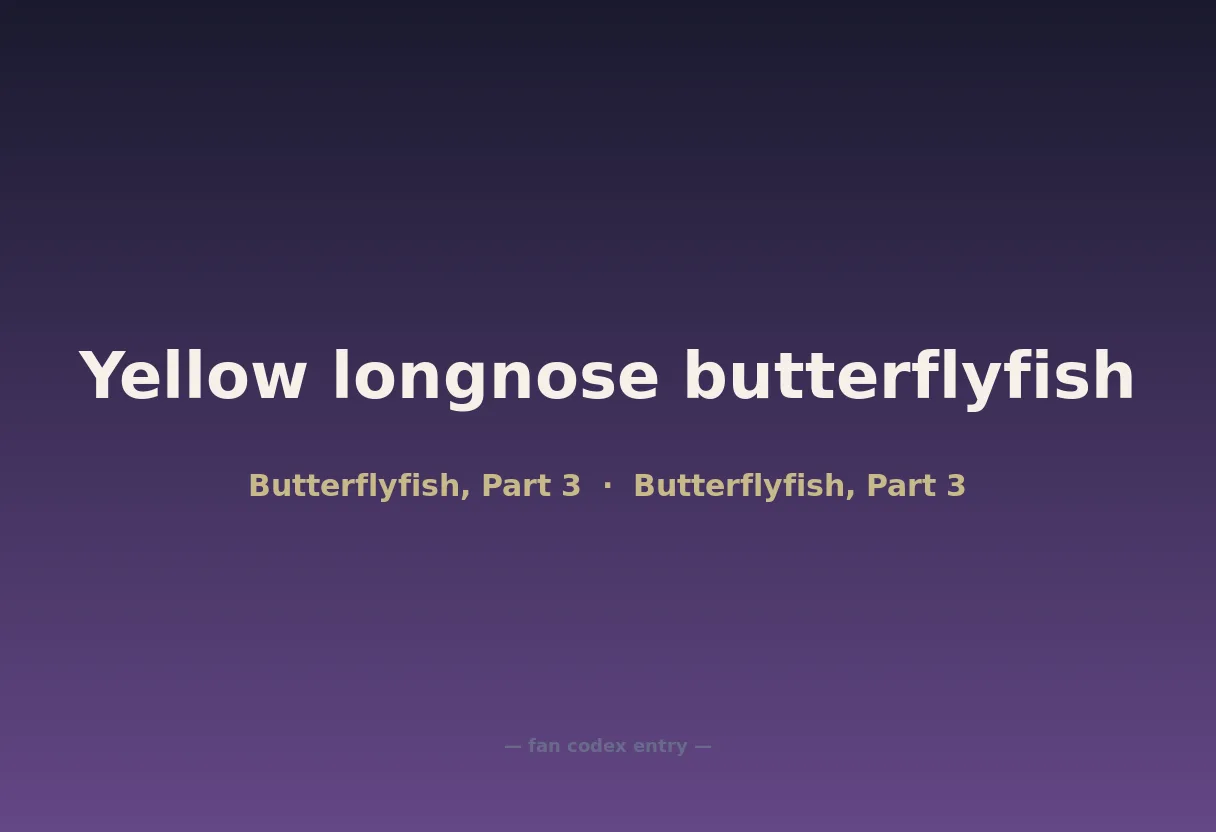 Yellow longnose butterflyfish

Butterflyfish, Part 3 · Butterflyfish, Part 3

— fan codex entry —